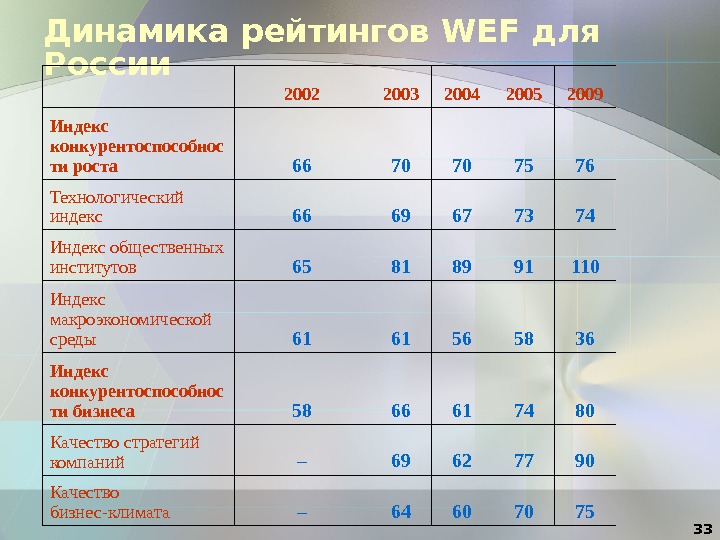 Динамика рейтингов WEF для России

| | 2002 | 2003 | 2004 | 2005 | 2009 |
|---|---|---|---|---|---|
| Индекс конкурентоспособности роста | 66 | 70 | 70 | 75 | 76 |
| Технологический индекс | 66 | 69 | 67 | 73 | 74 |
| Индекс общественных институтов | 65 | 81 | 89 | 91 | 110 |
| Индекс макроэкономической среды | 61 | 61 | 56 | 58 | 36 |
| Индекс конкурентоспособности бизнеса | 58 | 66 | 61 | 74 | 80 |
| Качество стратегий компаний | – | 69 | 62 | 77 | 90 |
| Качество бизнес-климата | – | 64 | 60 | 70 | 75 |

33